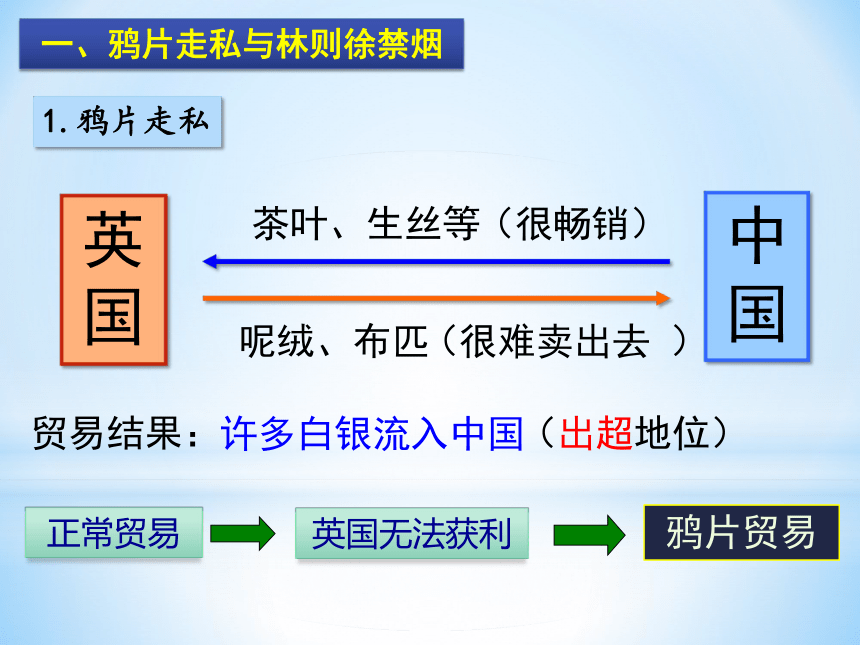 一、鸦片走私与林则徐禁烟

1. 鸦片走私

英国

茶叶、生丝等（很畅销）

呢绒、布匹（很难卖出去 ）

中国

贸易结果：许多白银流入中国（出超地位）

正常贸易

英国无法获利

鸦片贸易